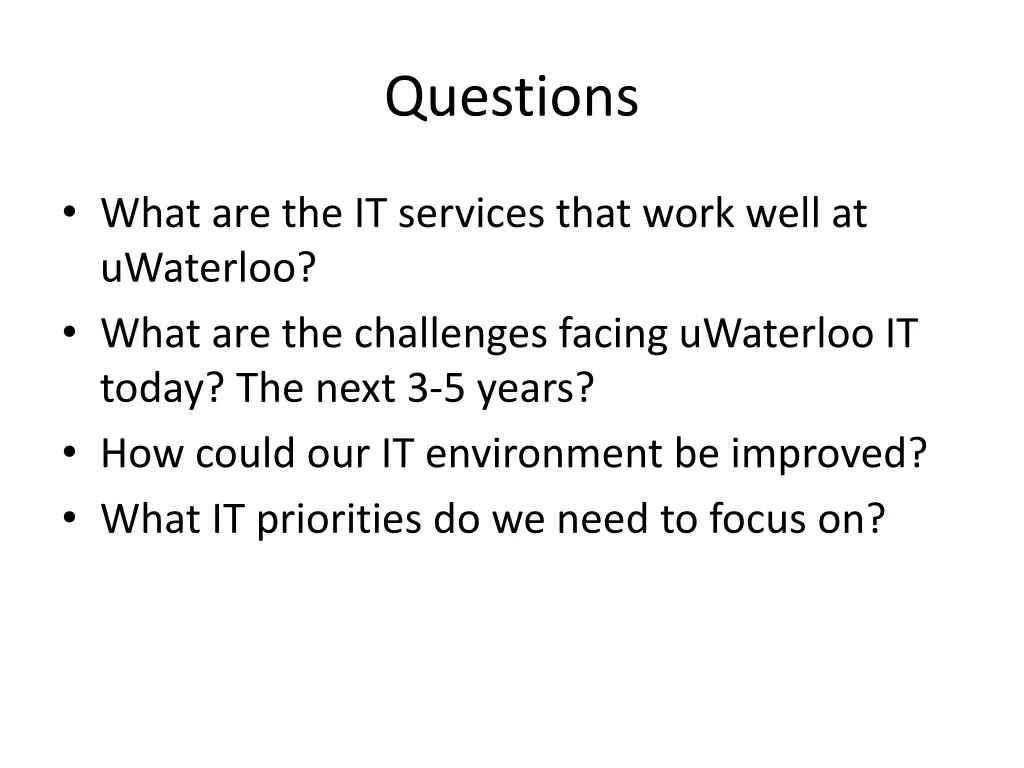 Questions

• What are the IT services that work well at uWaterloo?
• What are the challenges facing uWaterloo IT today? The next 3-5 years?
• How could our IT environment be improved?
• What IT priorities do we need to focus on?